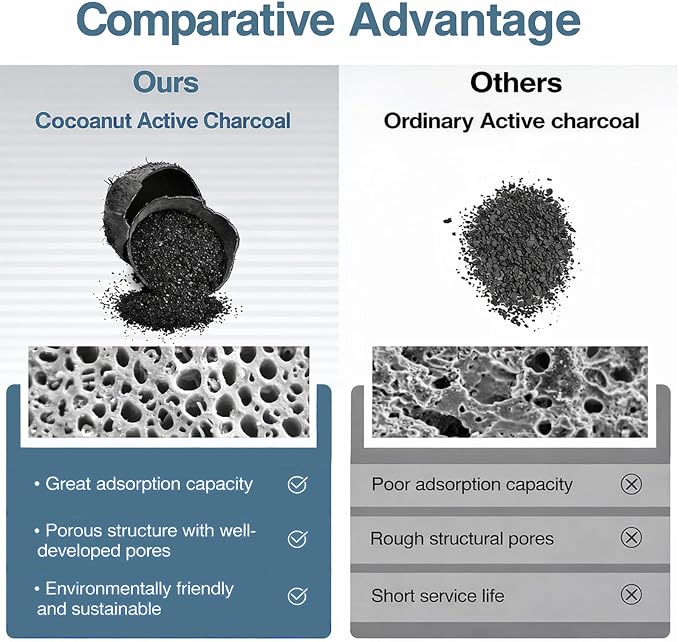 Comparative Advantage

Ours

Cocoanut Active Charcoal

• Great adsorption capacity

• Porous structure with well-developed pores

• Environmentally friendly and sustainable

Others

Ordinary Active charcoal

Poor adsorption capacity

Rough structural pores

Short service life